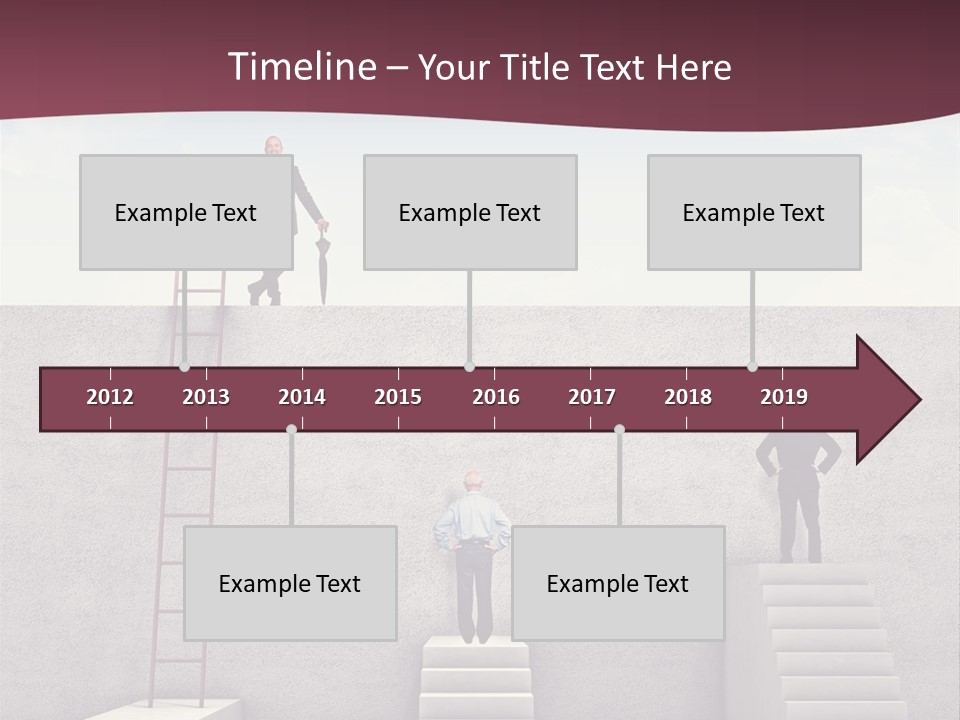 Timeline – Your Title Text Here

Example Text

Example Text

Example Text

2012 2013 2014 2015 2016 2017 2018 2019

Example Text

Example Text